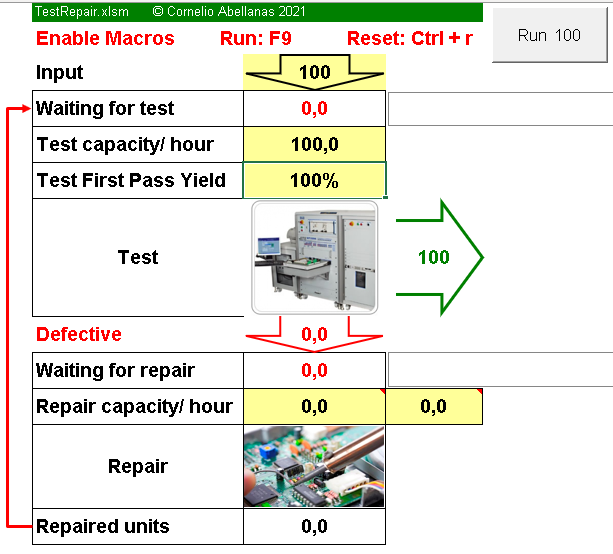 TestRepair.xlsm © Cornelio Abellanas 2021

Enable Macros Run: F9 Reset: Ctrl + r

Run 100

Input 100

| Waiting for test | 0,0 |
|---|---|
| Test capacity/ hour | 100,0 |
| Test First Pass Yield | 100% |
| Test | |

100

Defective 0,0

| Waiting for repair | 0,0 | |
|---|---|---|
| Repair capacity/ hour | 0,0 | 0,0 |
| Repair | | |
| Repaired units | 0,0 | |